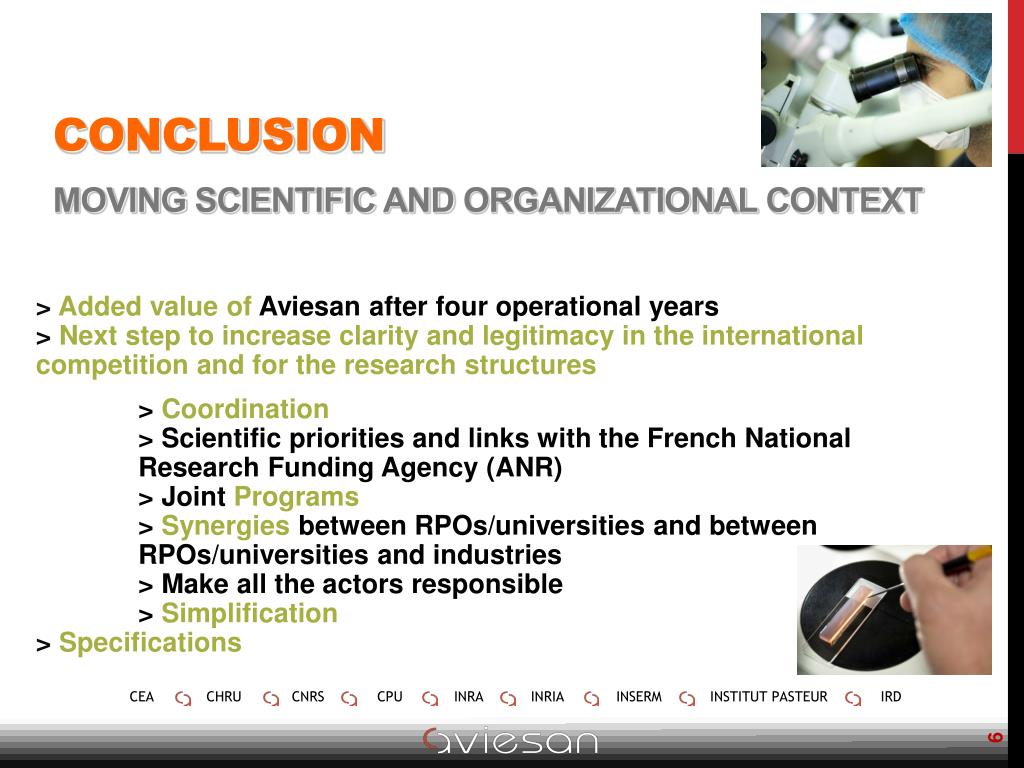 CONCLUSION

MOVING SCIENTIFIC AND ORGANIZATIONAL CONTEXT

> Added value of Aviesan after four operational years
> Next step to increase clarity and legitimacy in the international competition and for the research structures

> Coordination
> Scientific priorities and links with the French National Research Funding Agency (ANR)
> Joint Programs
> Synergies between RPOs/universities and between RPOs/universities and industries
> Make all the actors responsible
> Simplification

> Specifications

CEA CHRU CNRS CPU INRA INRIA INSERM INSTITUT PASTEUR IRD

aviesan

6